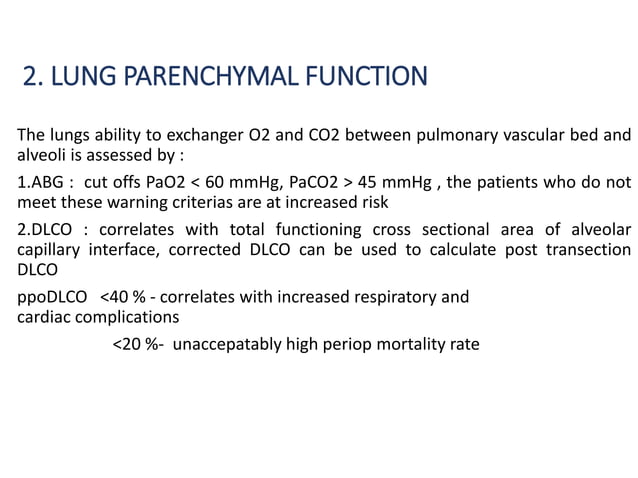 2. LUNG PARENCHYMAL FUNCTION

The lungs ability to exchanger O2 and CO2 between pulmonary vascular bed and alveoli is assessed by :

1.ABG : cut offs PaO2 < 60 mmHg, PaCO2 > 45 mmHg , the patients who do not meet these warning criterias are at increased risk

2.DLCO : correlates with total functioning cross sectional area of alveolar capillary interface, corrected DLCO can be used to calculate post transection DLCO

ppoDLCO <40 % - correlates with increased respiratory and cardiac complications

<20 %- unaccepatably high periop mortality rate